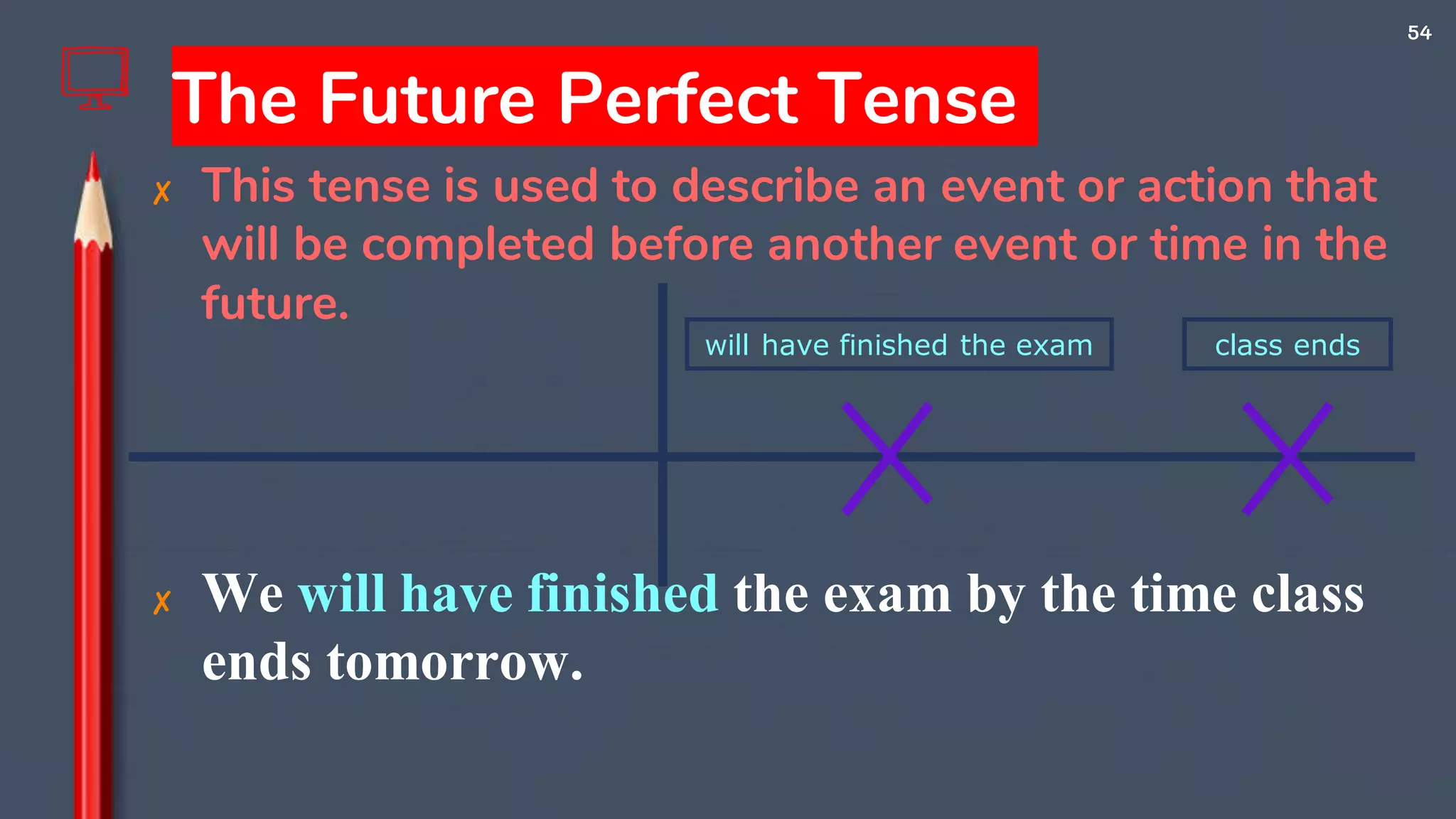 54

The Future Perfect Tense

✗ This tense is used to describe an event or action that will be completed before another event or time in the future.

will have finished the exam

class ends

✗ We will have finished the exam by the time class ends tomorrow.